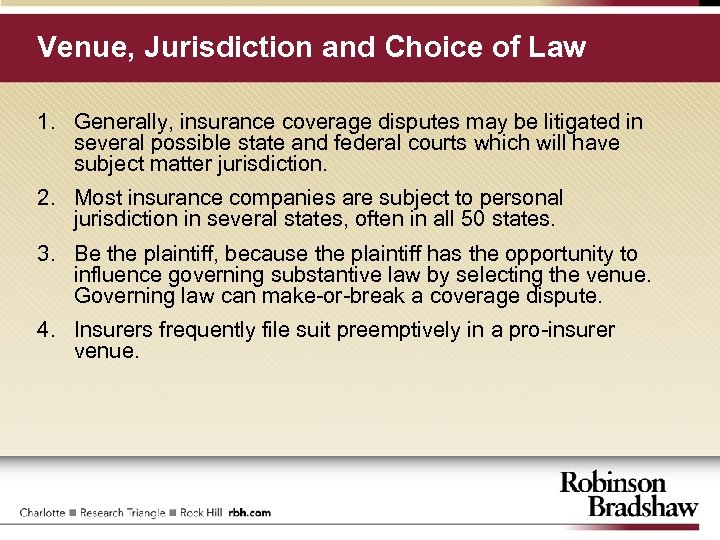 Venue, Jurisdiction and Choice of Law

1. Generally, insurance coverage disputes may be litigated in several possible state and federal courts which will have subject matter jurisdiction.

2. Most insurance companies are subject to personal jurisdiction in several states, often in all 50 states.

3. Be the plaintiff, because the plaintiff has the opportunity to influence governing substantive law by selecting the venue. Governing law can make-or-break a coverage dispute.

4. Insurers frequently file suit preemptively in a pro-insurer venue.

Charlotte ■ Research Triangle ■ Rock Hill rbh.com

Robinson Bradshaw